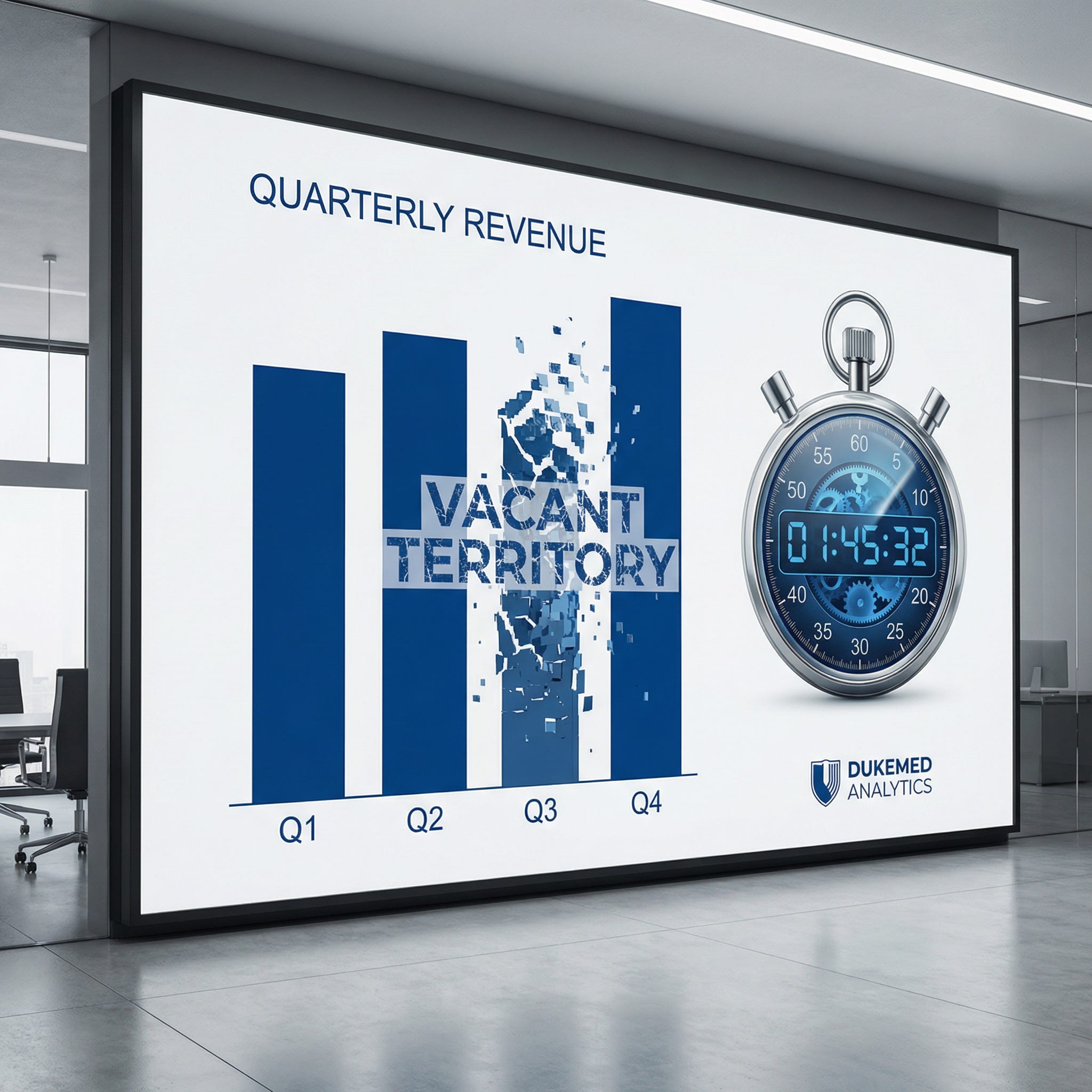 QUARTERLY REVENUE

VACANT TERRITORY

Q1 Q2 Q3 Q4

60 5 10 20 25 30 35 40 50 55

01:45:32

DUKEMED ANALYTICS